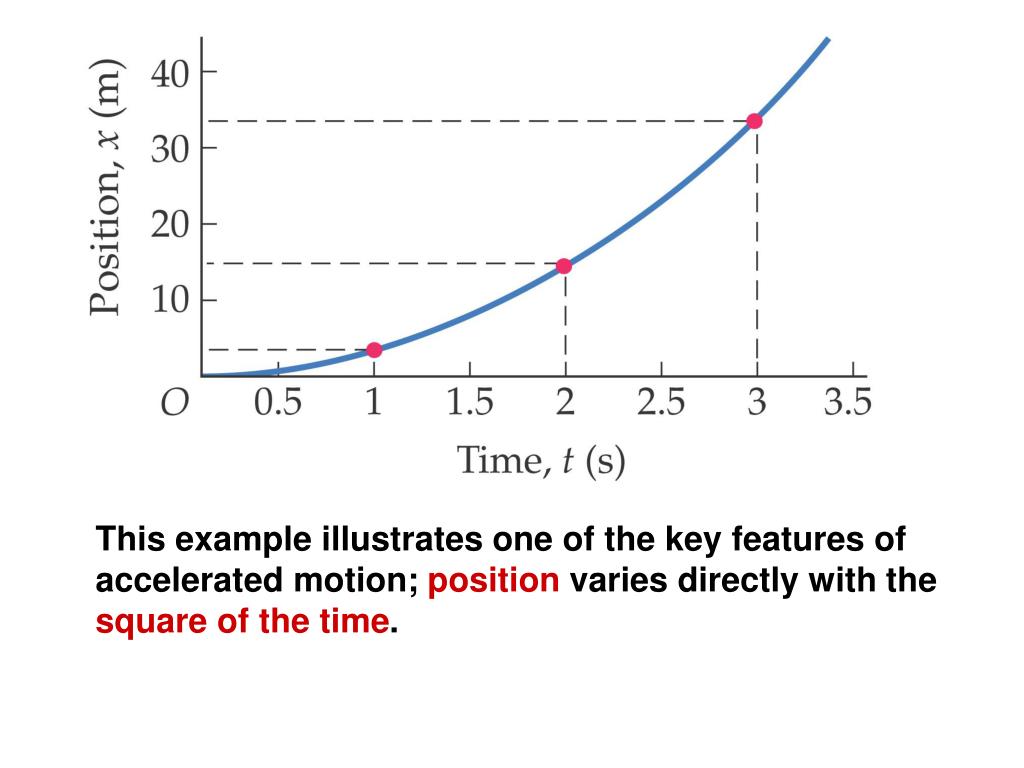 Position, $x$ (m)
40
30
20
10
$O$ 0.5 1 1.5 2 2.5 3 3.5
Time, $t$ (s)

This example illustrates one of the key features of accelerated motion; position varies directly with the square of the time.